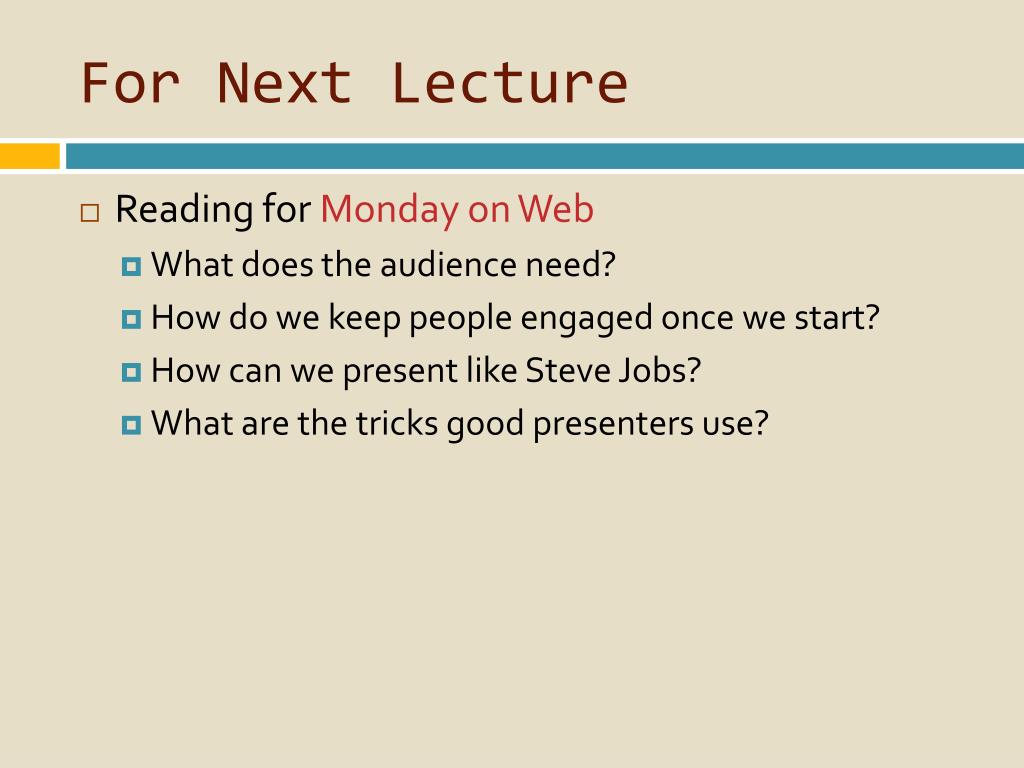 For Next Lecture

Reading for Monday on Web
What does the audience need?
How do we keep people engaged once we start?
How can we present like Steve Jobs?
What are the tricks good presenters use?